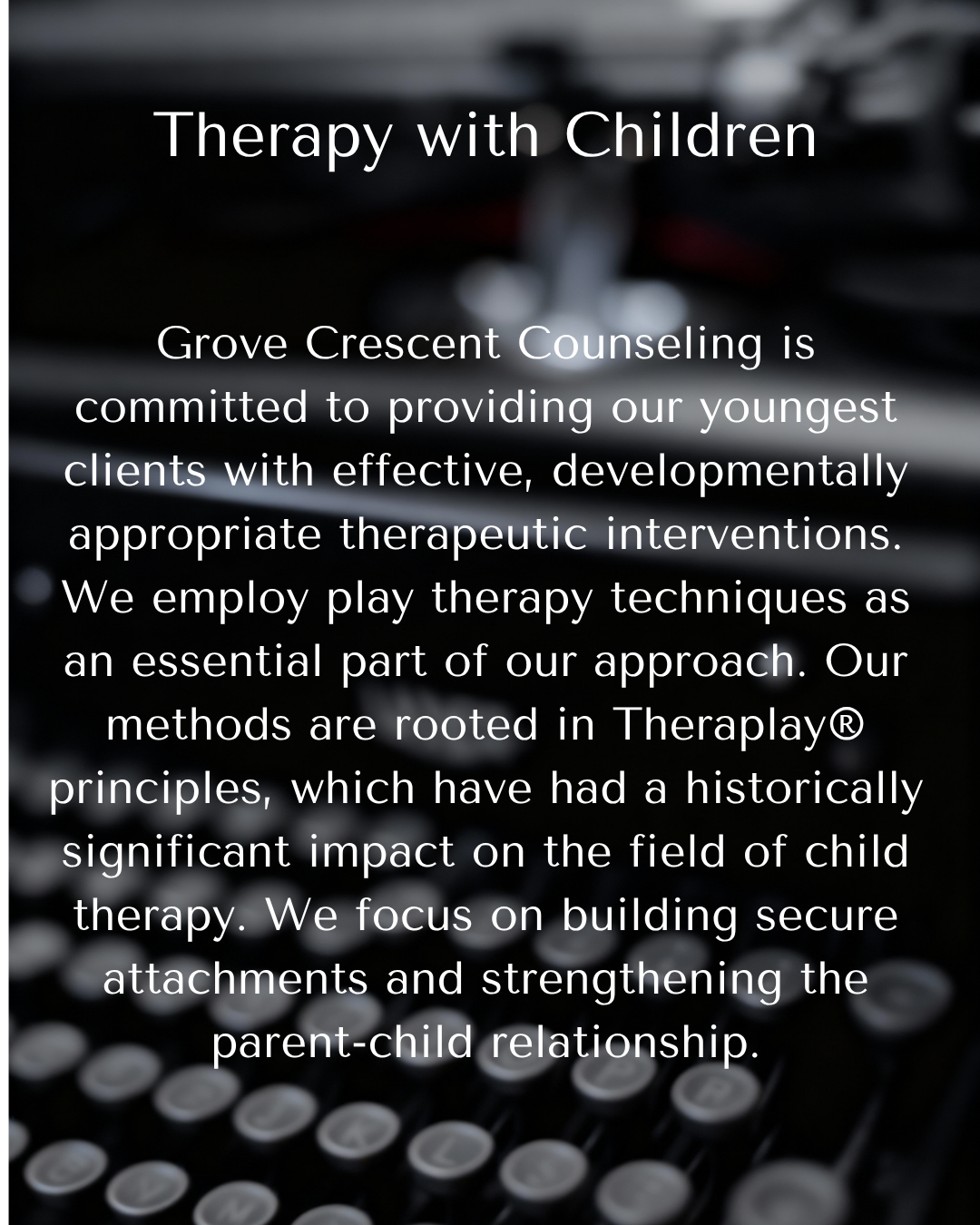 Therapy with Children

Grove Crescent Counseling is committed to providing our youngest clients with effective, developmentally appropriate therapeutic interventions. We employ play therapy techniques as an essential part of our approach. Our methods are rooted in Theraplay® principles, which have had a historically significant impact on the field of child therapy. We focus on building secure attachments and strengthening the parent-child relationship.